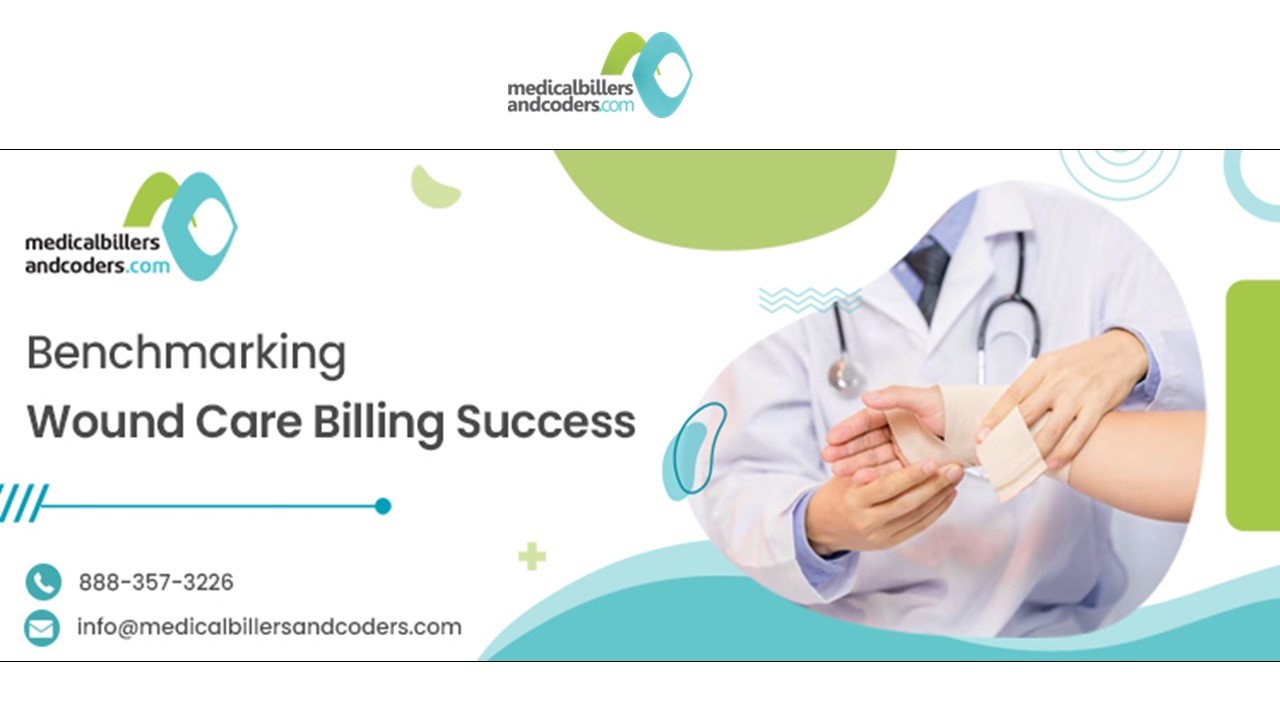 medicalbillers andcoders.com

medicalbillers andcoders.com

Benchmarking
Wound Care Billing Success

888-357-3226

info@medicalbillersandcoders.com